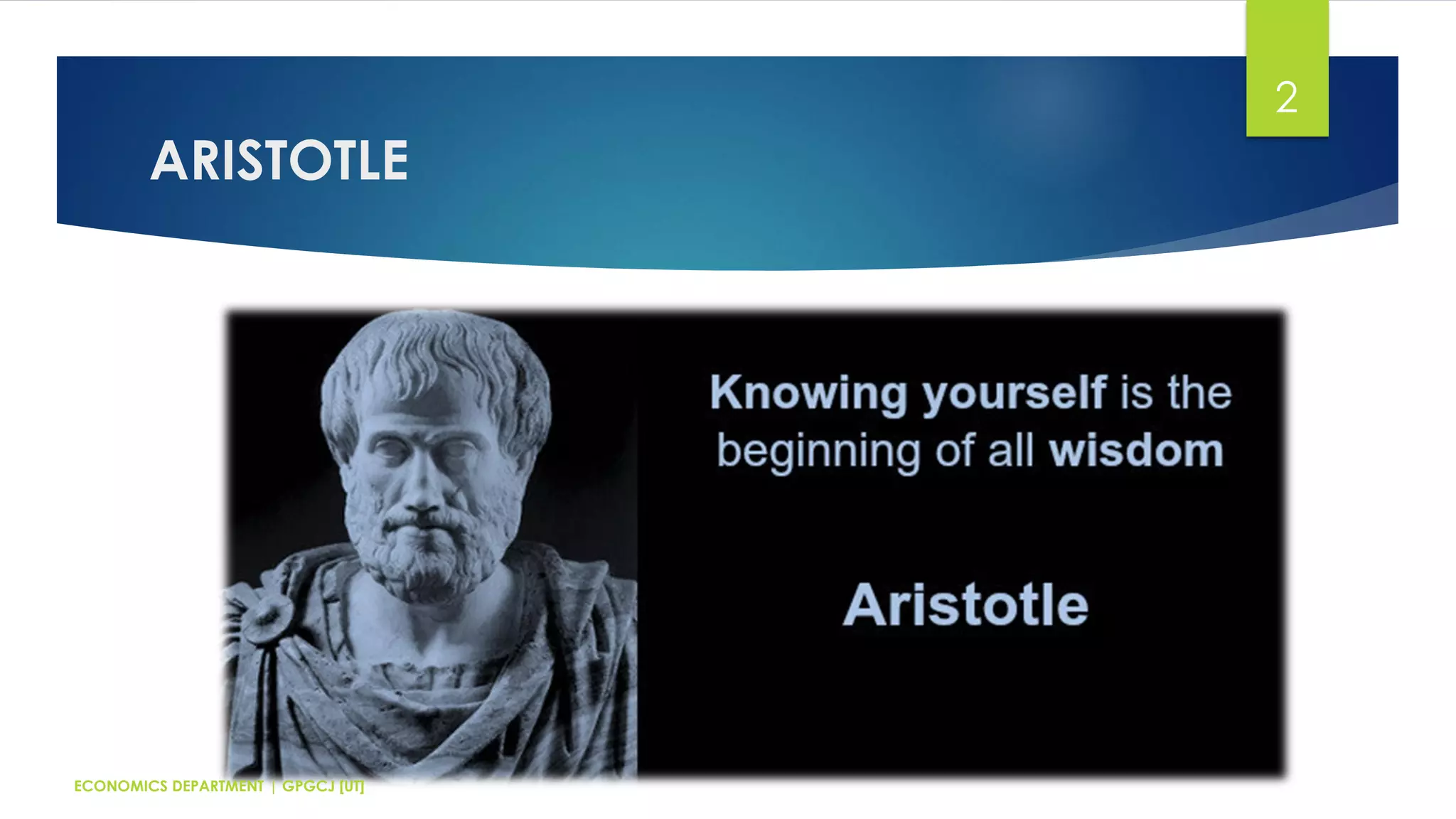 2

ARISTOTLE

Knowing yourself is the beginning of all wisdom

Aristotle

ECONOMICS DEPARTMENT | GPGCJ [UT]